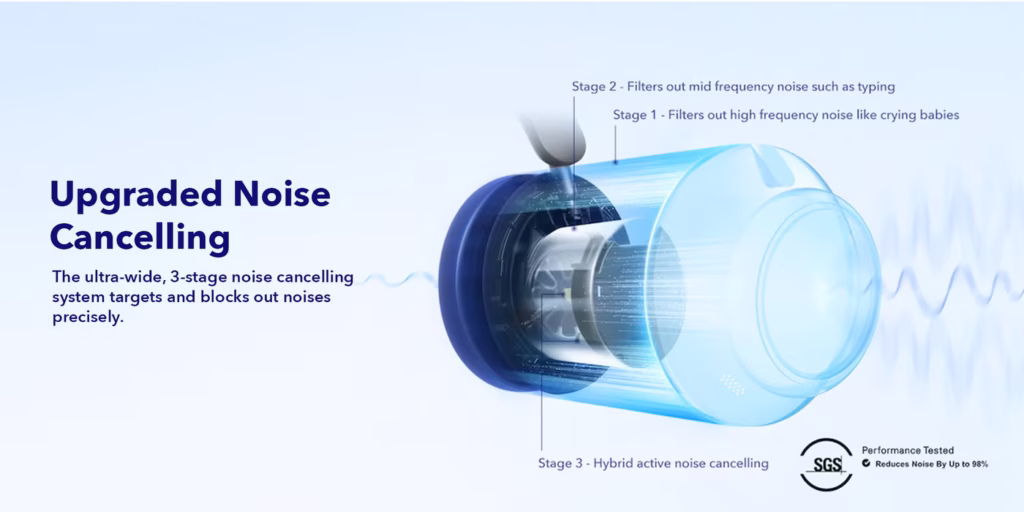 Upgraded Noise Cancelling

The ultra-wide, 3-stage noise cancelling system targets and blocks out noises precisely.

Stage 2 - Filters out mid frequency noise such as typing

Stage 1 - Filters out high frequency noise like crying babies

Stage 3 - Hybrid active noise cancelling

SGS

Performance Tested

Reduces Noise By Up to 98%